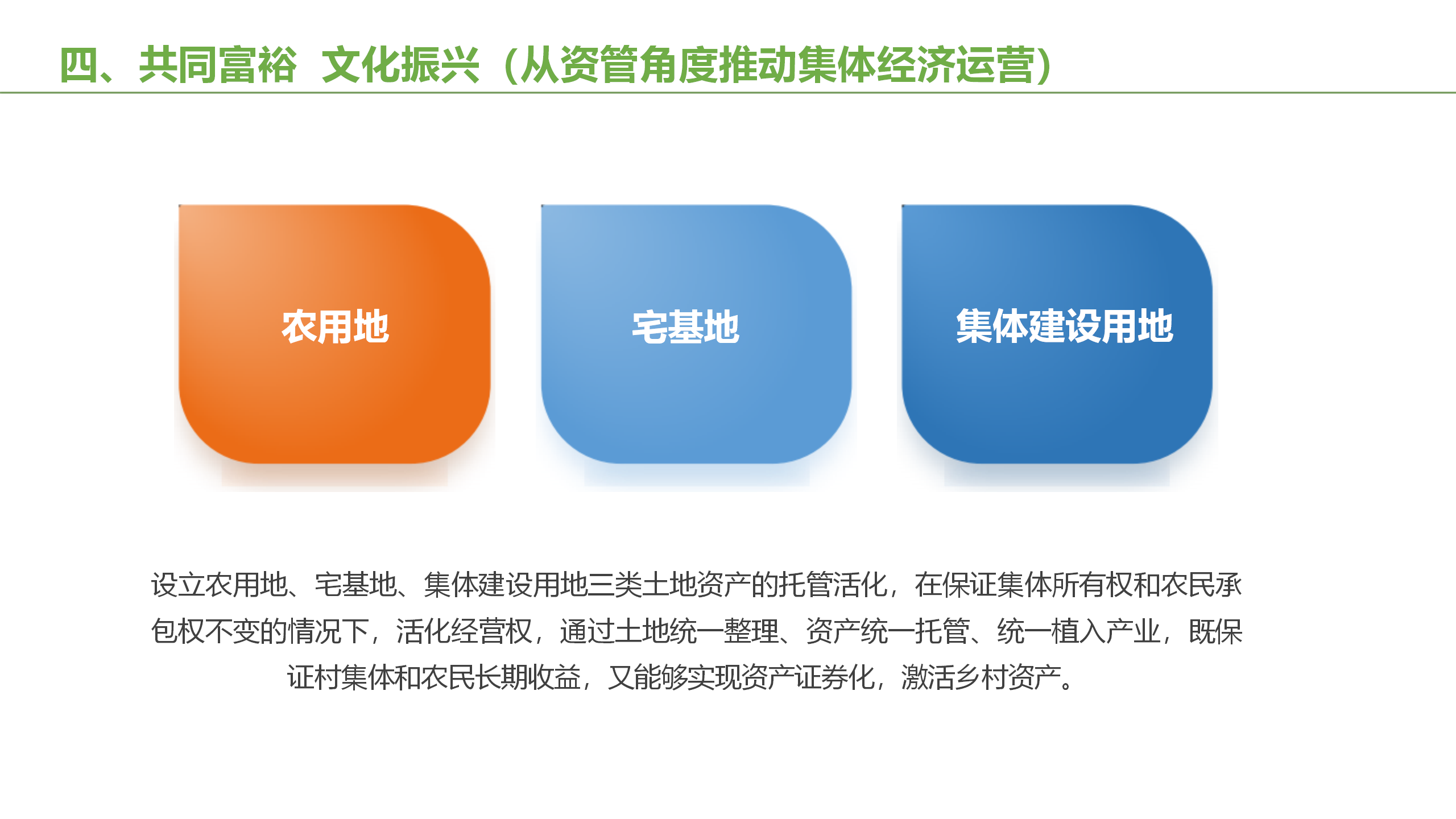 四、共同富裕 文化振兴（从资管角度推动集体经济运营）

农用地

宅基地

集体建设用地

设立农用地、宅基地、集体建设用地三类土地资产的托管活化，在保证集体所有权和农民承包权不变的情况下，活化经营权，通过土地统一整理、资产统一托管、统一植入产业，既保证村集体和农民长期收益，又能够实现资产证券化，激活乡村资产。